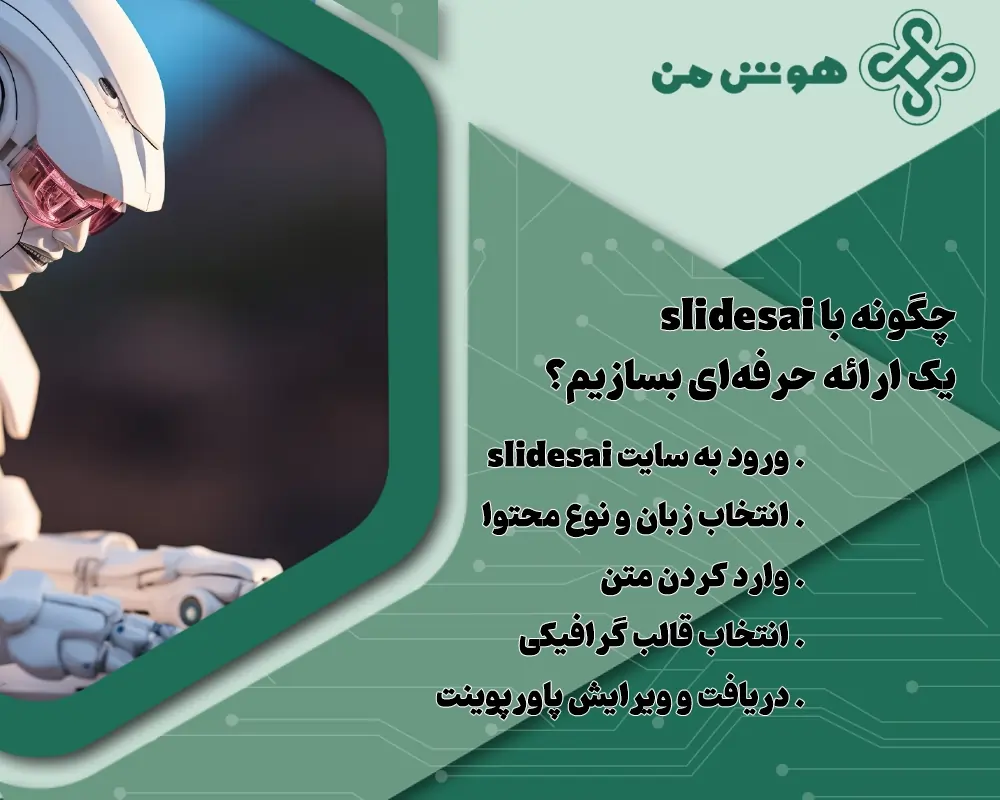 هوش من

چگونه با slidesai
یک ارائه حرفه‌ای بسازیم؟

. ورود به سایت slidesai
. انتخاب زبان و نوع محتوا
. وارد کردن متن
. انتخاب قالب گرافیکی
. دریافت و ویرایش پاورپوینت